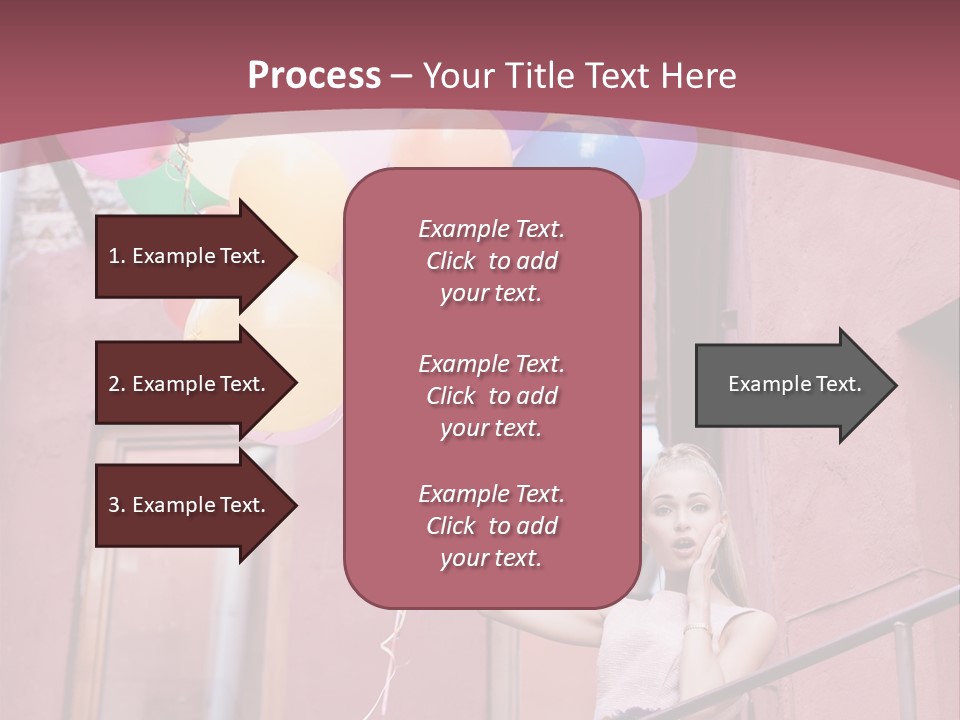 Process – Your Title Text Here

1. Example Text.

2. Example Text.

3. Example Text.

Example Text. Click to add your text.

Example Text. Click to add your text.

Example Text. Click to add your text.

Example Text.